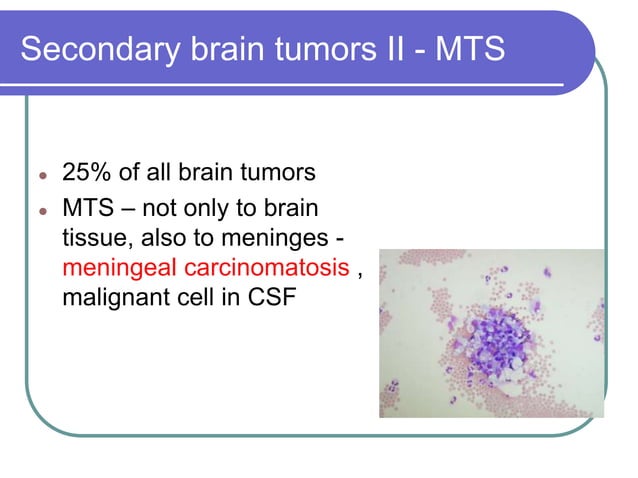 Secondary brain tumors II - MTS

- 25% of all brain tumors
- MTS – not only to brain tissue, also to meninges - meningeal carcinomatosis , malignant cell in CSF